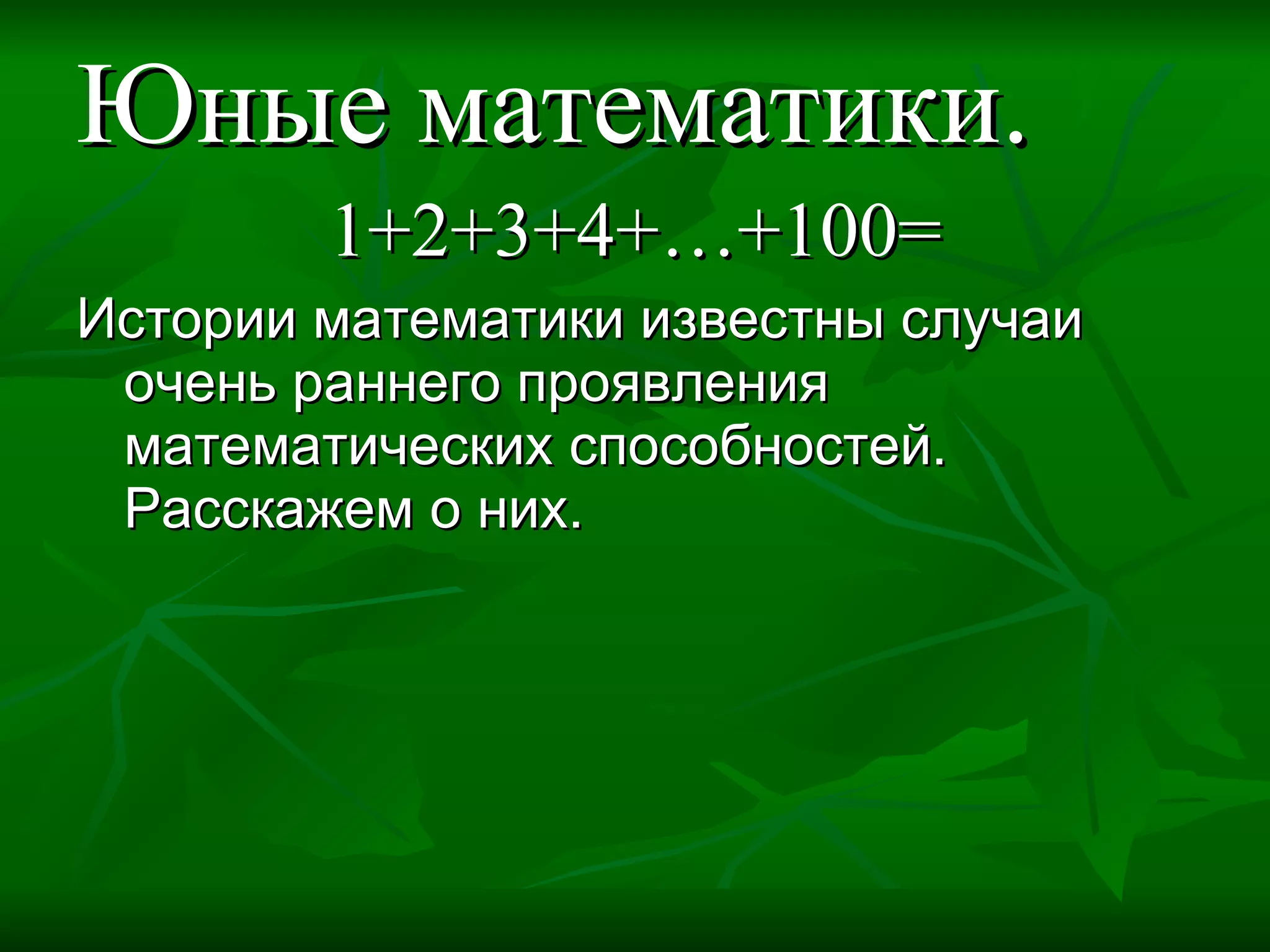 Юные математики.

$1+2+3+4+\ldots+100=$

Истории математики известны случаи очень раннего проявления математических способностей. Расскажем о них.